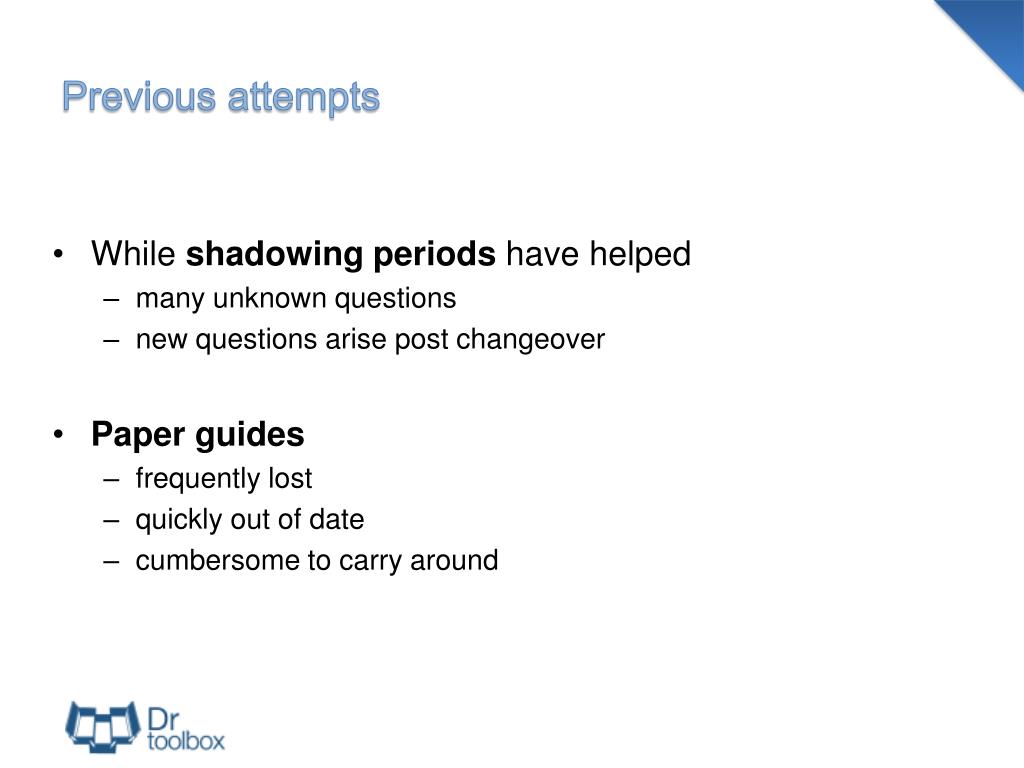 Previous attempts

• While shadowing periods have helped
– many unknown questions
– new questions arise post changeover

• Paper guides
– frequently lost
– quickly out of date
– cumbersome to carry around

Dr toolbox